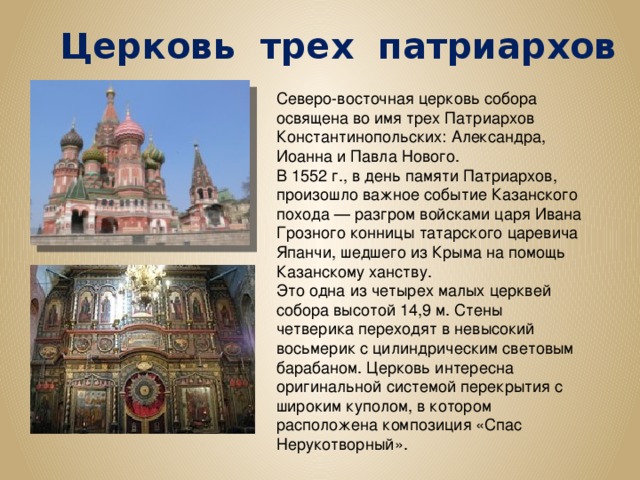 Церковь трех патриархов

Северо-восточная церковь собора освящена во имя трех Патриархов Константинопольских: Александра, Иоанна и Павла Нового.
В 1552 г., в день памяти Патриархов, произошло важное событие Казанского похода — разгром войсками царя Ивана Грозного конницы татарского царевича Япанчи, шедшего из Крыма на помощь Казанскому ханству.
Это одна из четырех малых церквей собора высотой 14,9 м. Стены четверика переходят в невысокий восьмерик с цилиндрическим световым барабаном. Церковь интересна оригинальной системой перекрытия с широким куполом, в котором расположена композиция «Спас Нерукотворный».